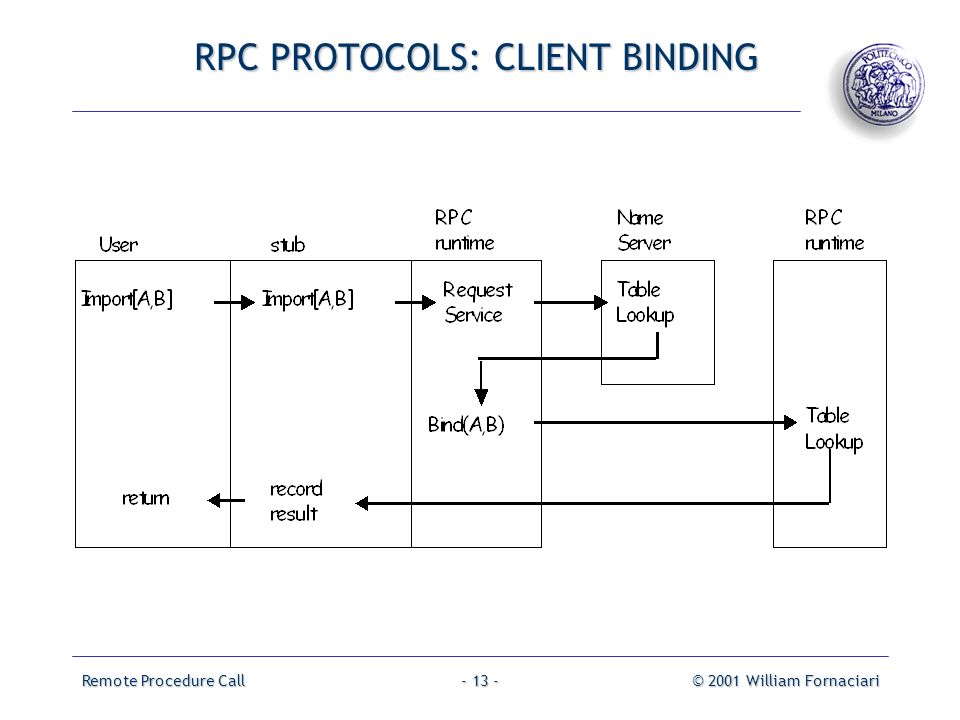 RPC PROTOCOLS: CLIENT BINDING

POLITECNICO MILANO

User

stub

RPC runtime

Name Server

RPC runtime

Import[A,B]

Import[A,B]

Request Service

Table Lookup

Bind(A,B)

Table Lookup

return

record result

Remote Procedure Call

- 13 -

© 2001 William Fornaciari